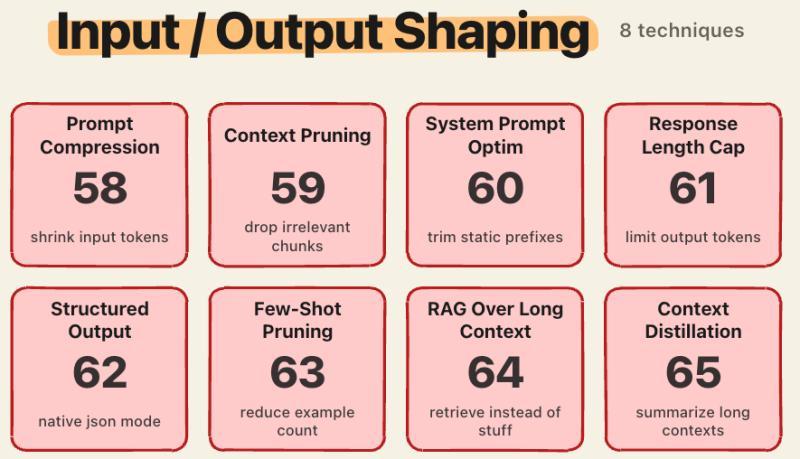 Input / Output Shaping

8 techniques

Prompt Compression
58
shrink input tokens

Context Pruning
59
drop irrelevant chunks

System Prompt Optim
60
trim static prefixes

Response Length Cap
61
limit output tokens

Structured Output
62
native json mode

Few-Shot Pruning
63
reduce example count

RAG Over Long Context
64
retrieve instead of stuff

Context Distillation
65
summarize long contexts